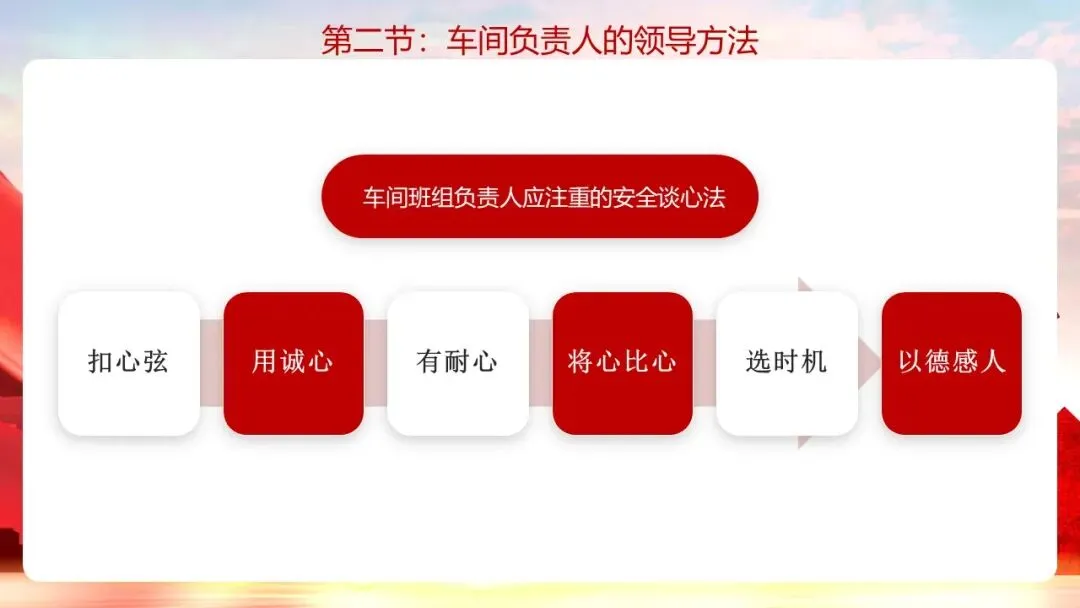 第二节：车间负责人的领导方法

车间班组负责人应注重的安全谈心法

扣心弦

用诚心

有耐心

将心比心

选时机

以德感人